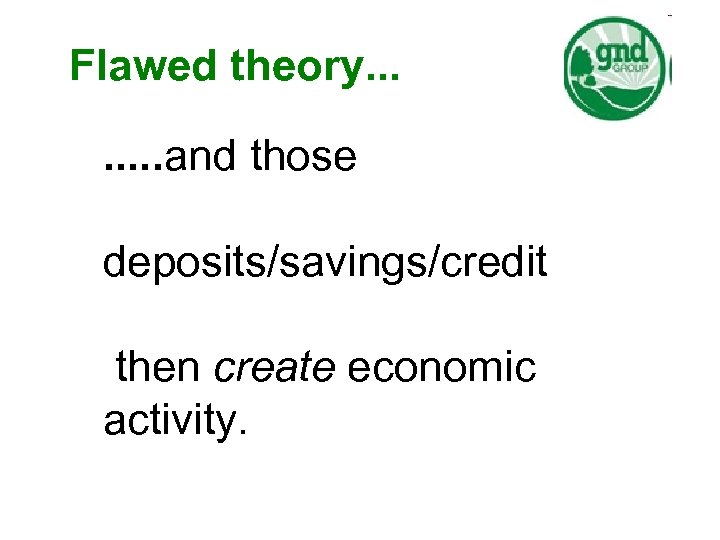 Flawed theory...

gnd GROUP

.....and those

deposits/savings/credit

then create economic activity.